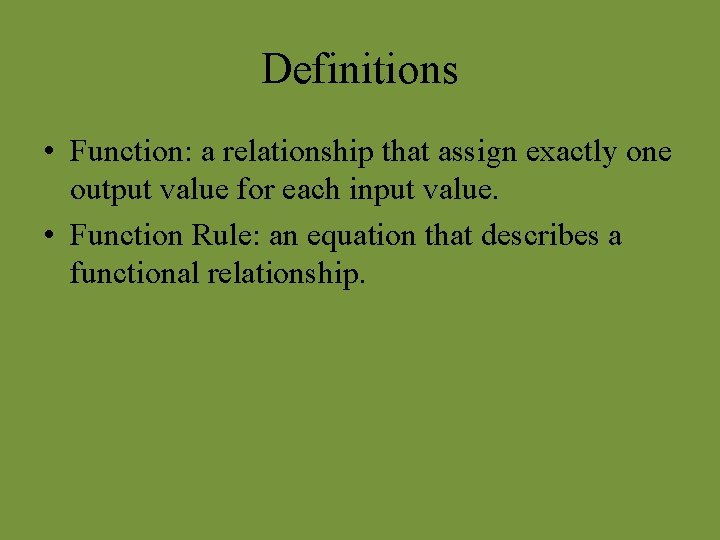 Definitions

• Function: a relationship that assign exactly one output value for each input value.
• Function Rule: an equation that describes a functional relationship.